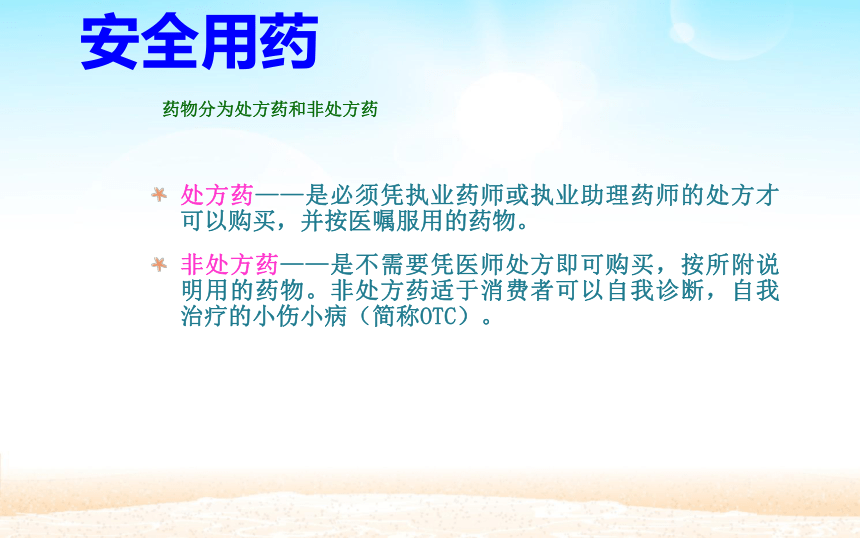 安全用药

药物分为处方药和非处方药

处方药——是必须凭执业药师或执业助理药师的处方才可以购买，并按医嘱服用的药物。

非处方药——是不需要凭医师处方即可购买，按所附说明用的药物。非处方药适于消费者可以自我诊断，自我治疗的小伤小病（简称OTC）。